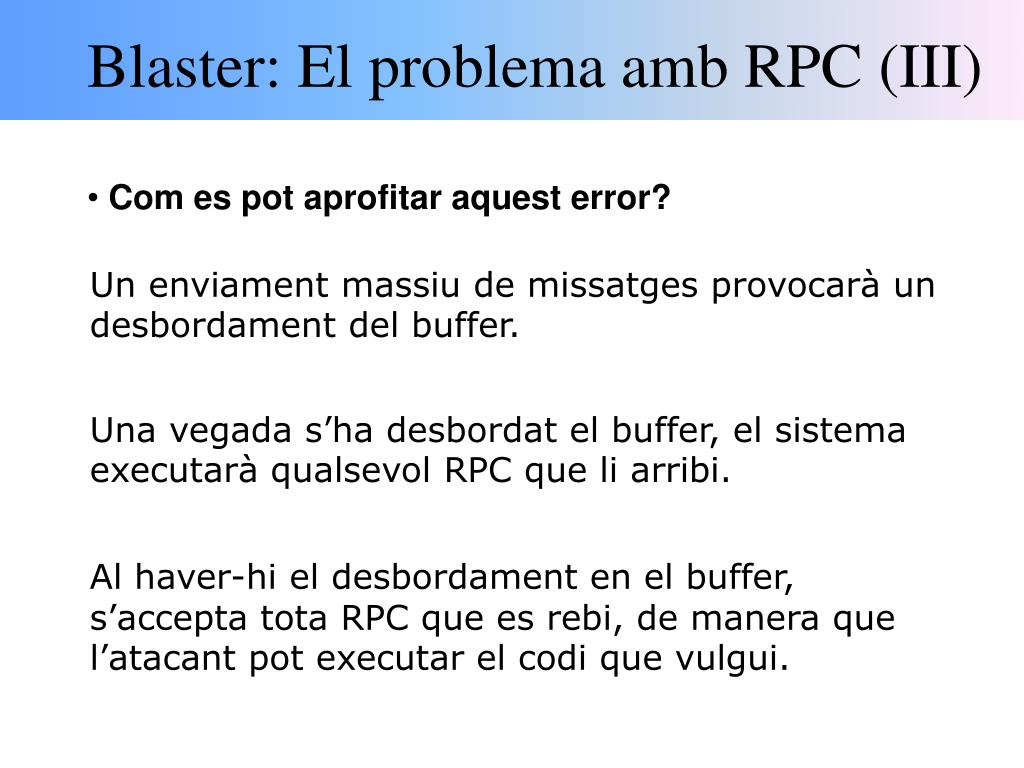 Blaster: El problema amb RPC (III)

• Com es pot aprofitar aquest error?

Un enviament massiu de missatges provocarà un desbordament del buffer.

Una vegada s’ha desbordat el buffer, el sistema executarà qualsevol RPC que li arribi.

Al haver-hi el desbordament en el buffer, s’accepta tota RPC que es rebi, de manera que l’atacant pot executar el codi que vulgui.